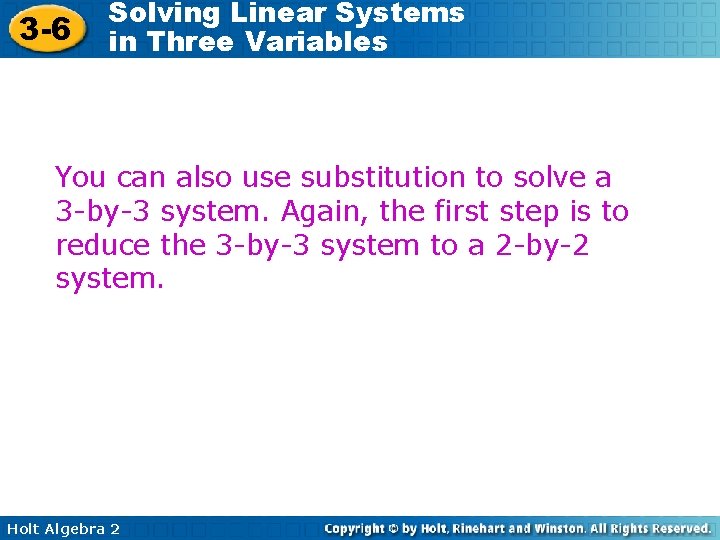 3-6 Solving Linear Systems in Three Variables

You can also use substitution to solve a 3-by-3 system. Again, the first step is to reduce the 3-by-3 system to a 2-by-2 system.

Holt Algebra 2

Copyright © by Holt, Rinehart and Winston. All Rights Reserved.